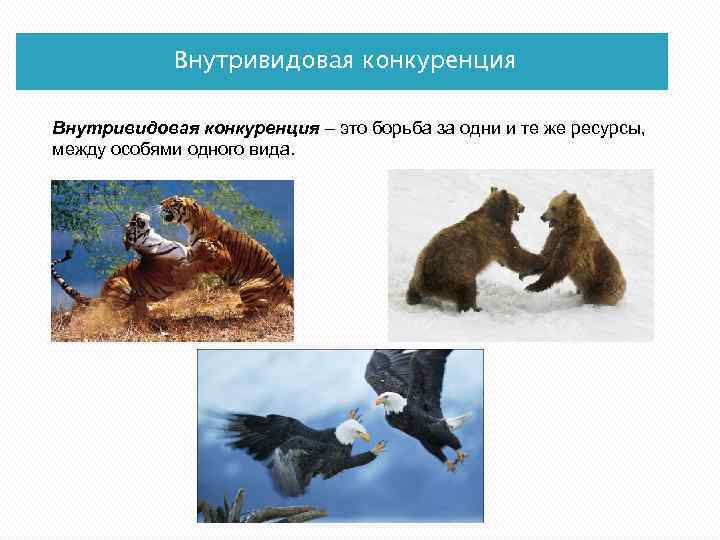 Внутривидовая конкуренция

Внутривидовая конкуренция – это борьба за одни и те же ресурсы, между особями одного вида.